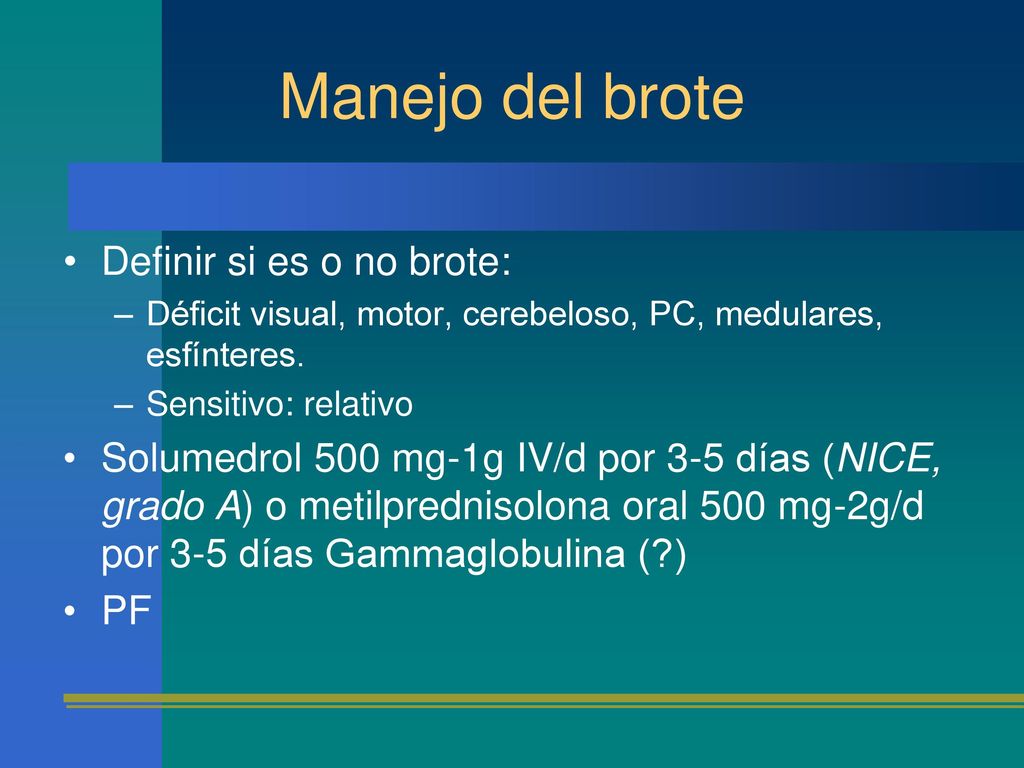 Manejo del brote

• Definir si es o no brote:
– Déficit visual, motor, cerebeloso, PC, medulares, esfínteres.
– Sensitivo: relativo
• Solumedrol 500 mg-1g IV/d por 3-5 días (NICE, grado A) o metilprednisolona oral 500 mg-2g/d por 3-5 días Gammaglobulina (?)
• PF